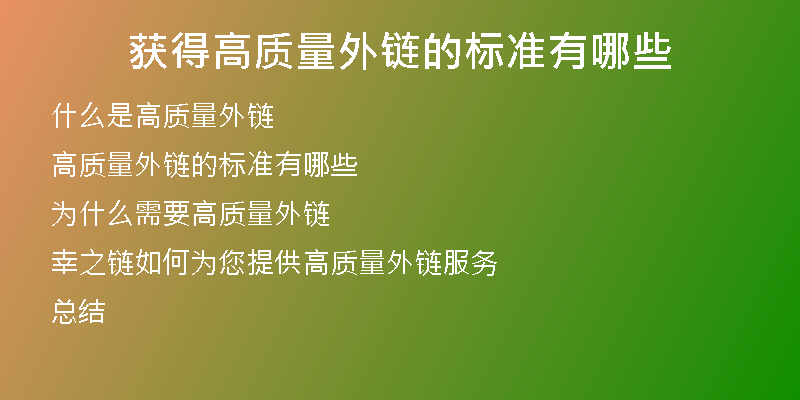 获得高质量外链的标准有哪些

什么是高质量外链

高质量外链的标准有哪些

为什么需要高质量外链

幸之链如何为您提供高质量外链服务

总结